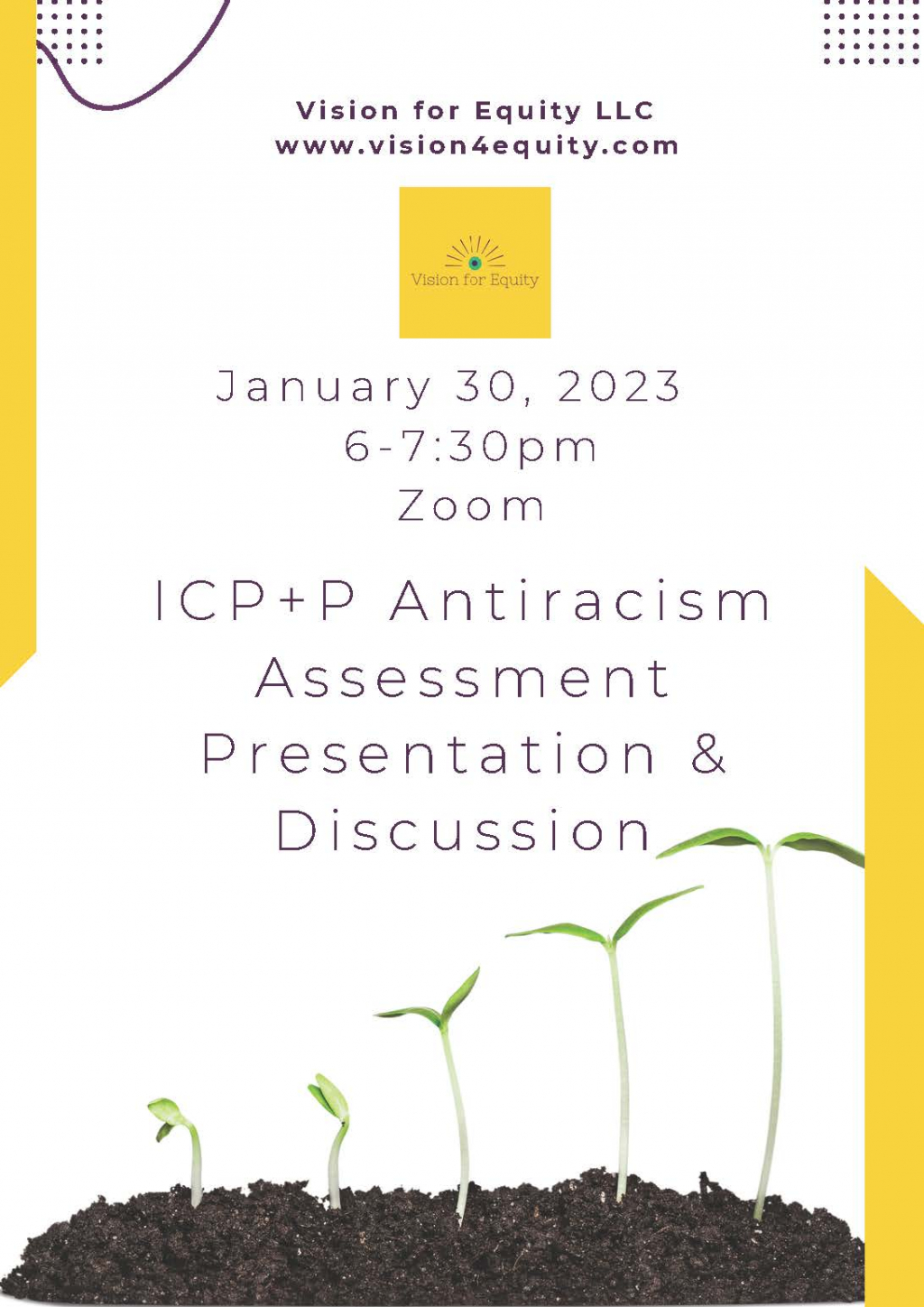 Vision for Equity LLC
www.vision4equity.com

Vision for Equity

January 30, 2023
6-7:30pm
Zoom

ICP+P Antiracism Assessment Presentation & Discussion